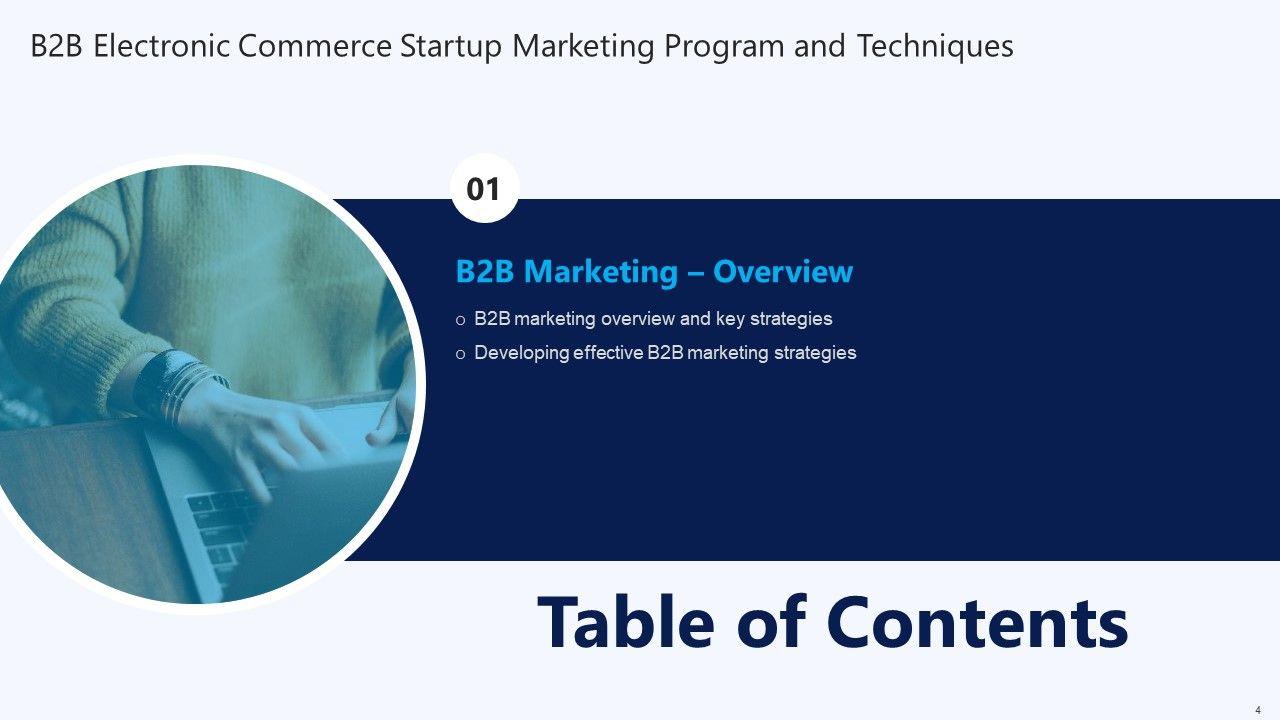 B2B Electronic Commerce Startup Marketing Program and Techniques

01

B2B Marketing – Overview

o B2B marketing overview and key strategies

o Developing effective B2B marketing strategies

Table of Contents

4